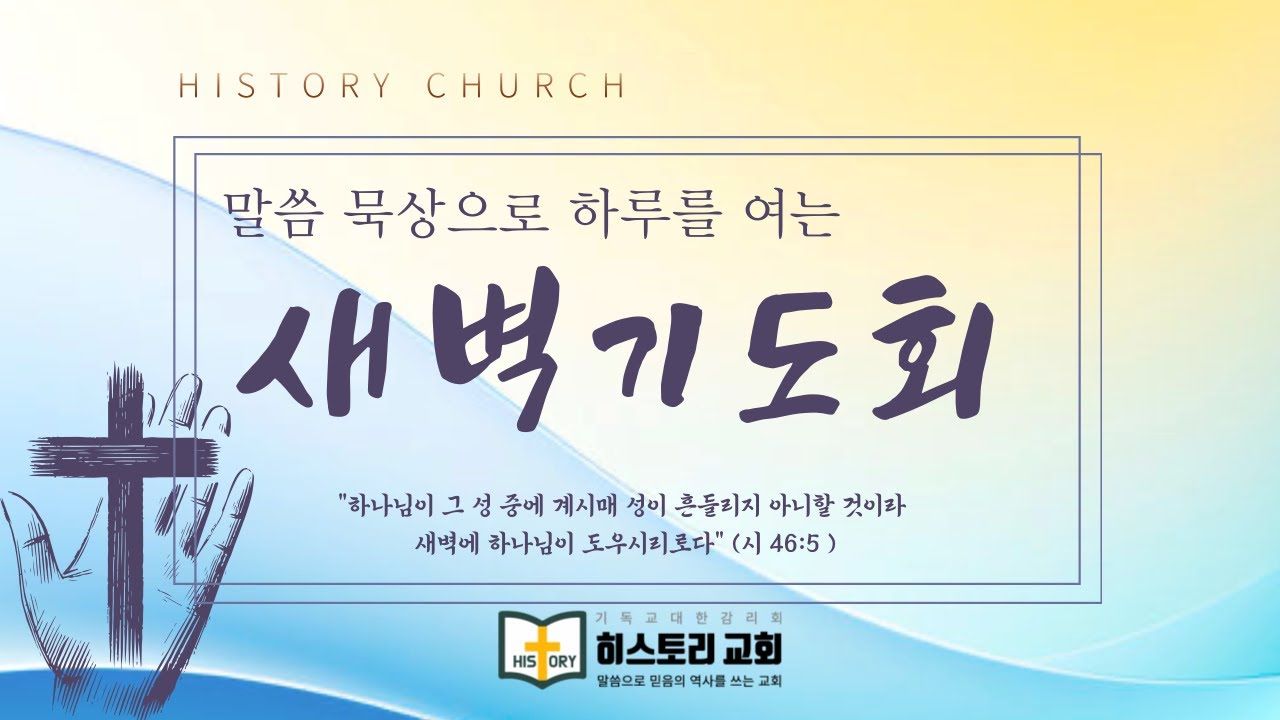 HISTORY CHURCH

말씀 묵상으로 하루를 여는

새벽기도회

"하나님이 그 성 중에 계시매 성이 흔들리지 아니할 것이라 새벽에 하나님이 도우시리로다" (시 46:5 )

HISTORY

기독교대한감리회
히스토리 교회
말씀으로 믿음의 역사를 쓰는 교회